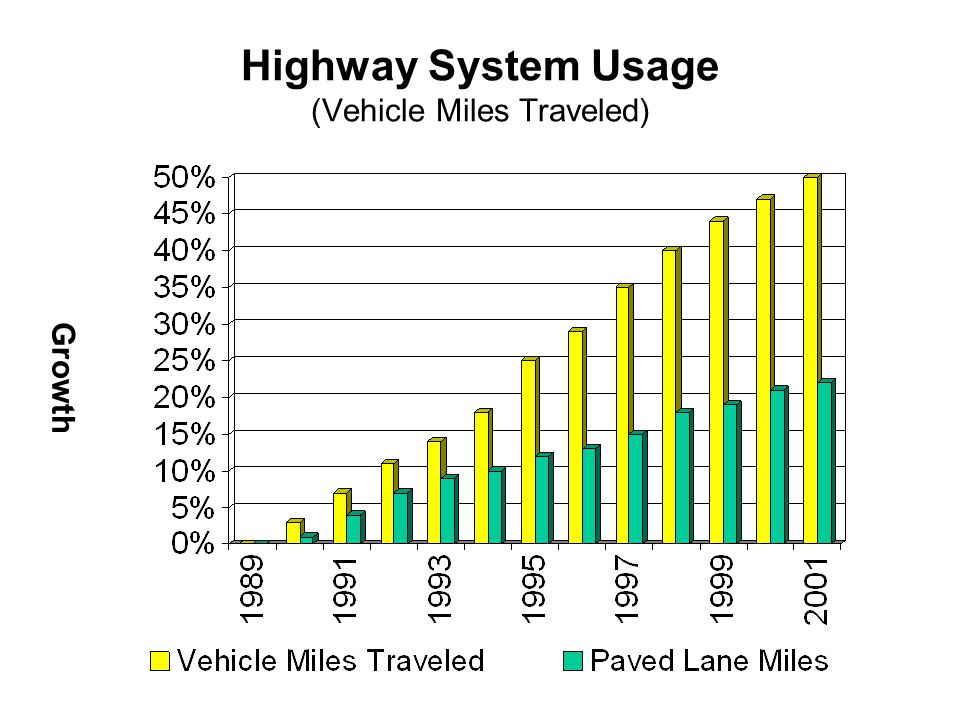 Highway System Usage
(Vehicle Miles Traveled)

Growth

50%
45%
40%
35%
30%
25%
20%
15%
10%
5%
0%

1989
1991
1993
1995
1997
1999
2001

Vehicle Miles Traveled
Paved Lane Miles